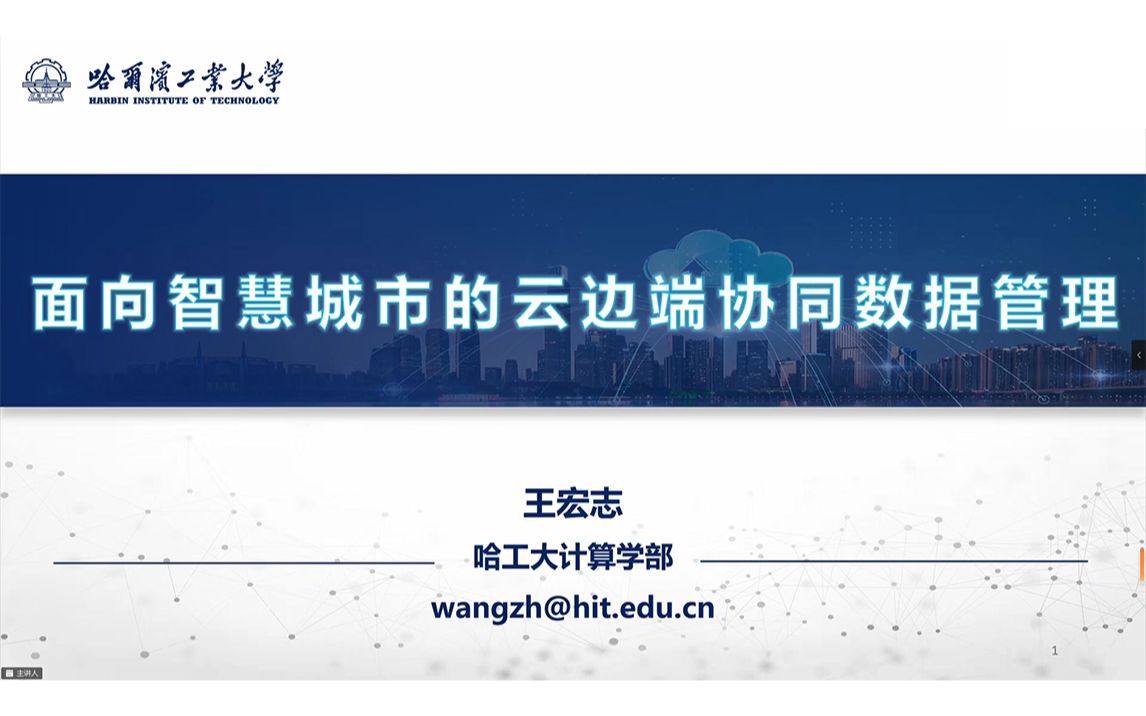 哈爾濱工業大學
HARBIN INSTITUTE OF TECHNOLOGY

面向智慧城市的云边端协同数据管理

王宏志

哈工大计算学部

wangzh@hit.edu.cn

1

主讲人